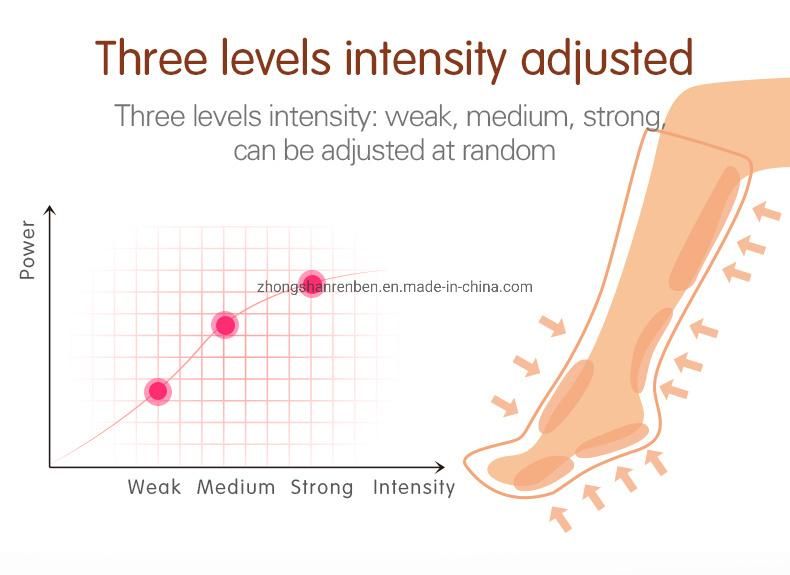 Three levels intensity adjusted

Three levels intensity: weak, medium, strong, can be adjusted at random

Power

zhongshanrenben.en.made-in-china.com

Weak Medium Strong Intensity